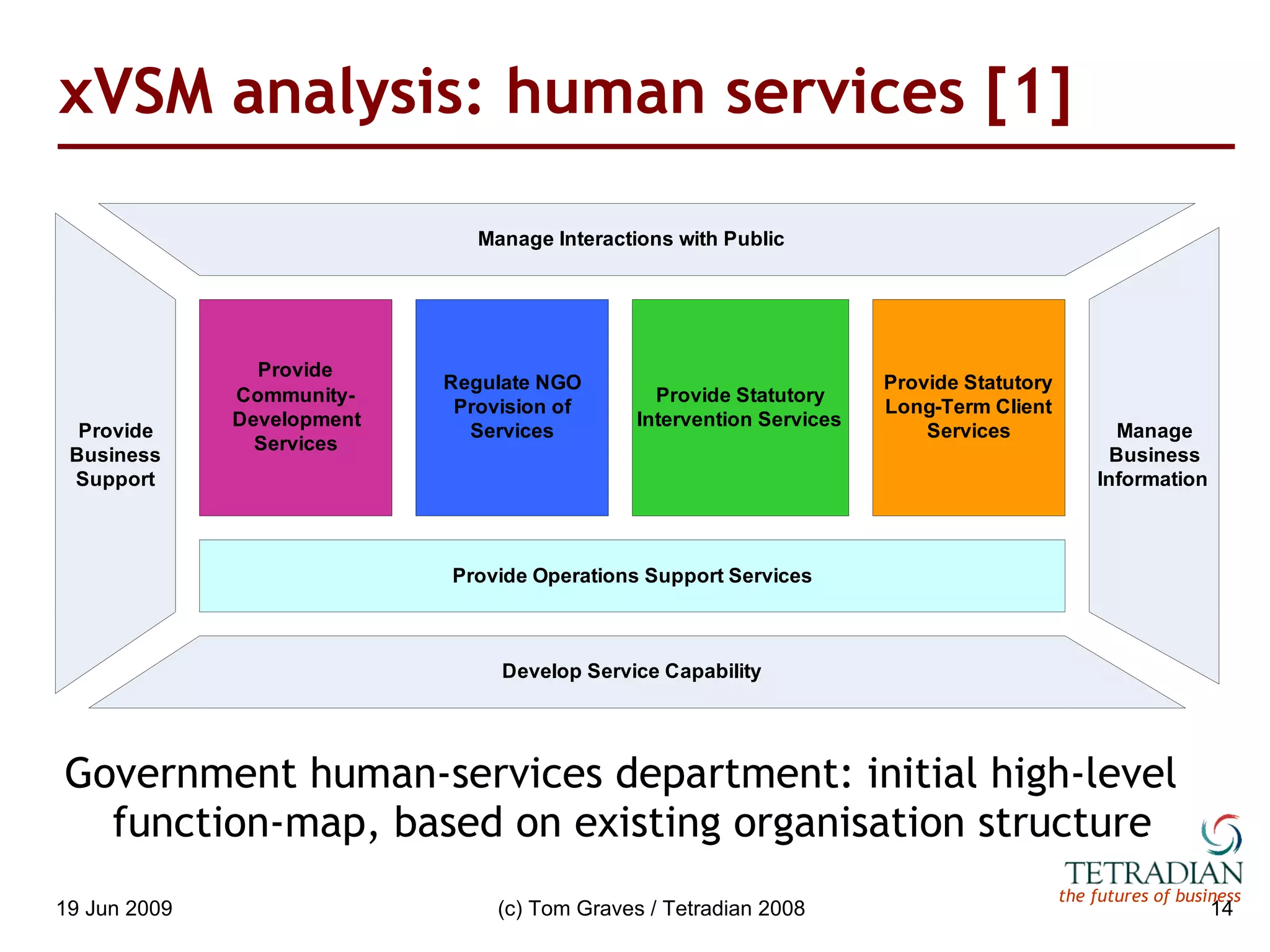 xVSM analysis: human services [1]

Manage Interactions with Public

Provide Business Support

Provide Community-Development Services

Regulate NGO Provision of Services

Provide Statutory Intervention Services

Provide Statutory Long-Term Client Services

Manage Business Information

Provide Operations Support Services

Develop Service Capability

Government human-services department: initial high-level function-map, based on existing organisation structure

TETRADIAN
the futures of business

19 Jun 2009

(c) Tom Graves / Tetradian 2008

14